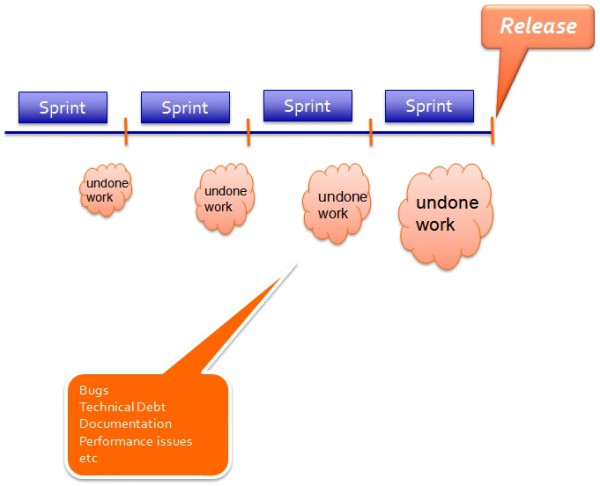 Release

Sprint

Sprint

Sprint

Sprint

undone work

undone work

undone work

undone work

Bugs
Technical Debt
Documentation
Performance issues
etc